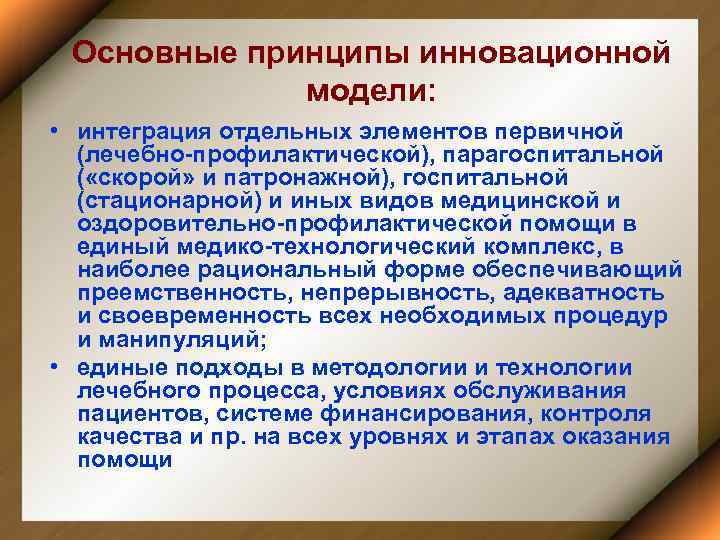 Основные принципы инновационной модели:

• интеграция отдельных элементов первичной (лечебно-профилактической), парагоспитальной («скорой» и патронажной), госпитальной (стационарной) и иных видов медицинской и оздоровительно-профилактической помощи в единый медико-технологический комплекс, в наиболее рациональный форме обеспечивающий преемственность, непрерывность, адекватность и своевременность всех необходимых процедур и манипуляций;

• единые подходы в методологии и технологии лечебного процесса, условиях обслуживания пациентов, системе финансирования, контроля качества и пр. на всех уровнях и этапах оказания помощи